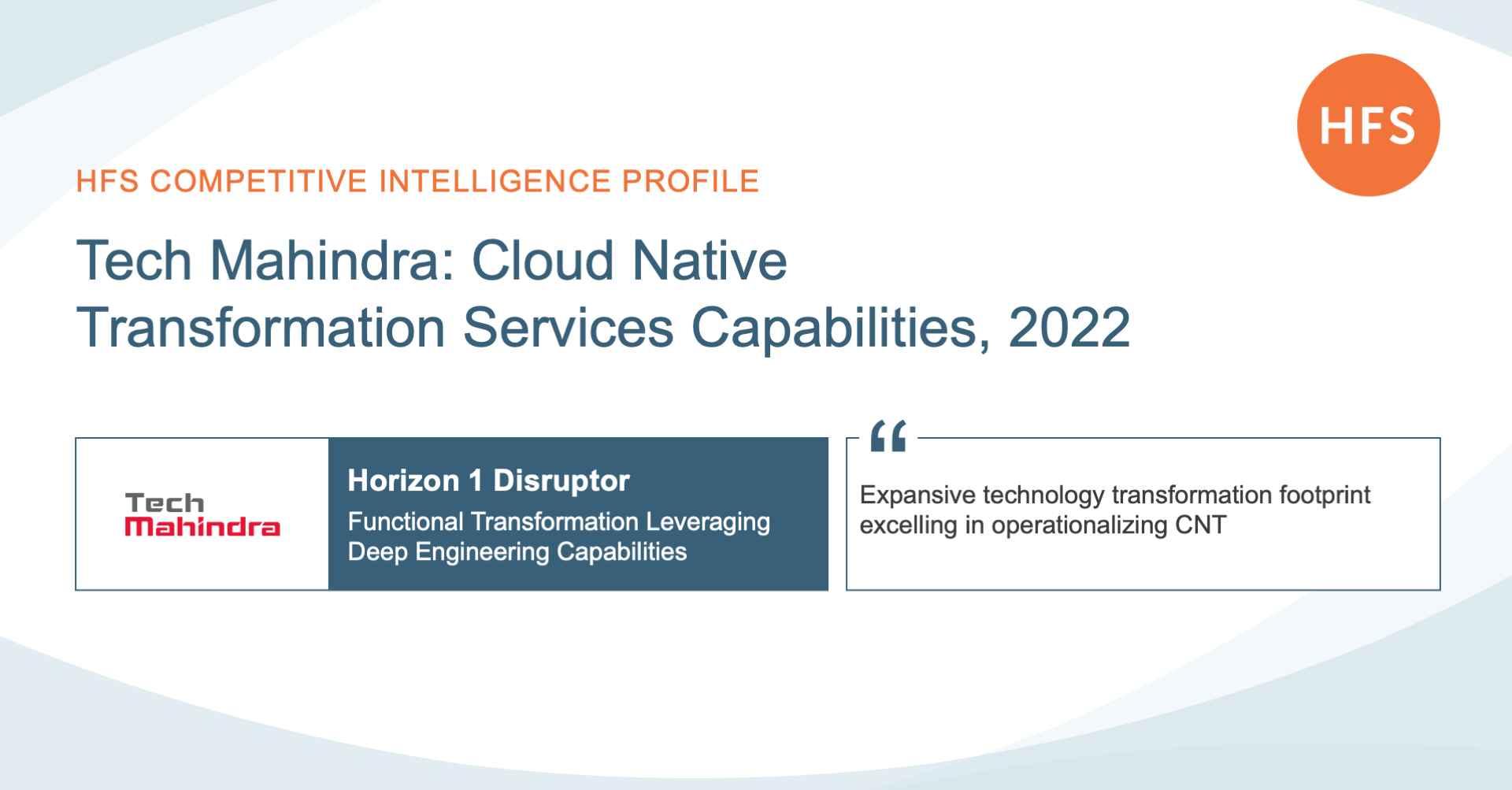 HFS

HFS COMPETITIVE INTELLIGENCE PROFILE

Tech Mahindra: Cloud Native Transformation Services Capabilities, 2022

Tech Mahindra

Horizon 1 Disruptor

Functional Transformation Leveraging Deep Engineering Capabilities

“

Expansive technology transformation footprint excelling in operationalizing CNT